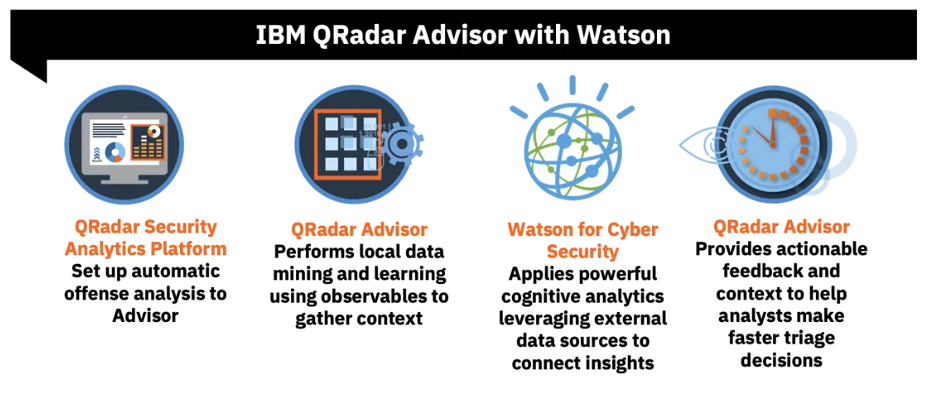 IBM QRadar Advisor with Watson

QRadar Security Analytics Platform
Set up automatic offense analysis to Advisor

QRadar Advisor
Performs local data mining and learning using observables to gather context

Watson for Cyber Security
Applies powerful cognitive analytics leveraging external data sources to connect insights

QRadar Advisor
Provides actionable feedback and context to help analysts make faster triage decisions